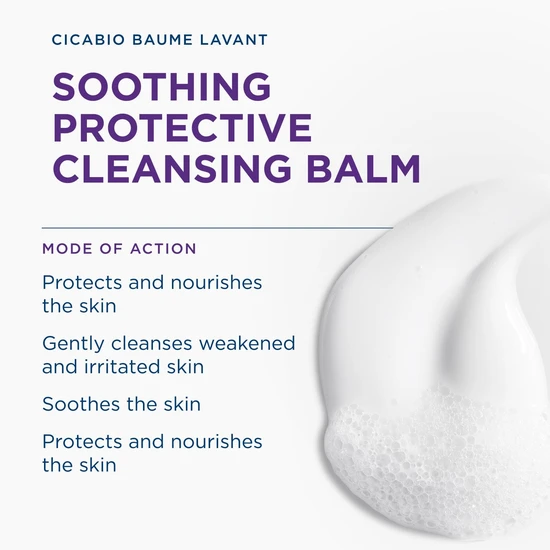 CICABIO BAUME LAVANT

SOOTHING PROTECTIVE CLEANSING BALM

MODE OF ACTION

Protects and nourishes the skin

Gently cleanses weakened and irritated skin

Soothes the skin

Protects and nourishes the skin